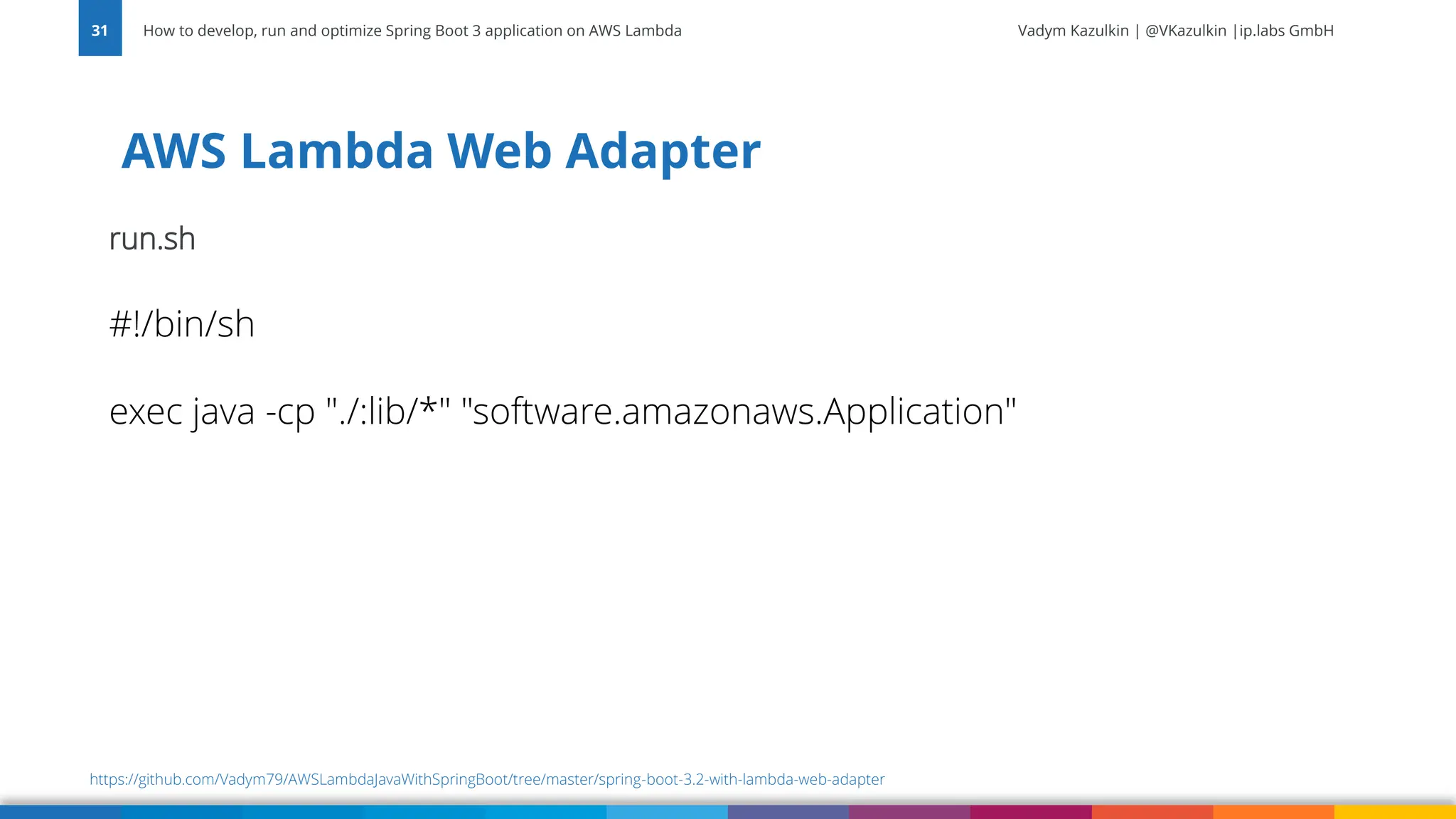 31

How to develop, run and optimize Spring Boot 3 application on AWS Lambda

Vadym Kazulkin | @VKazulkin |ip.labs GmbH

AWS Lambda Web Adapter

run.sh

#!/bin/sh

exec java -cp "./:lib/*" "software.amazonaws.Application"

https://github.com/Vadym79/AWSLambdaJavaWithSpringBoot/tree/master/spring-boot-3.2-with-lambda-web-adapter